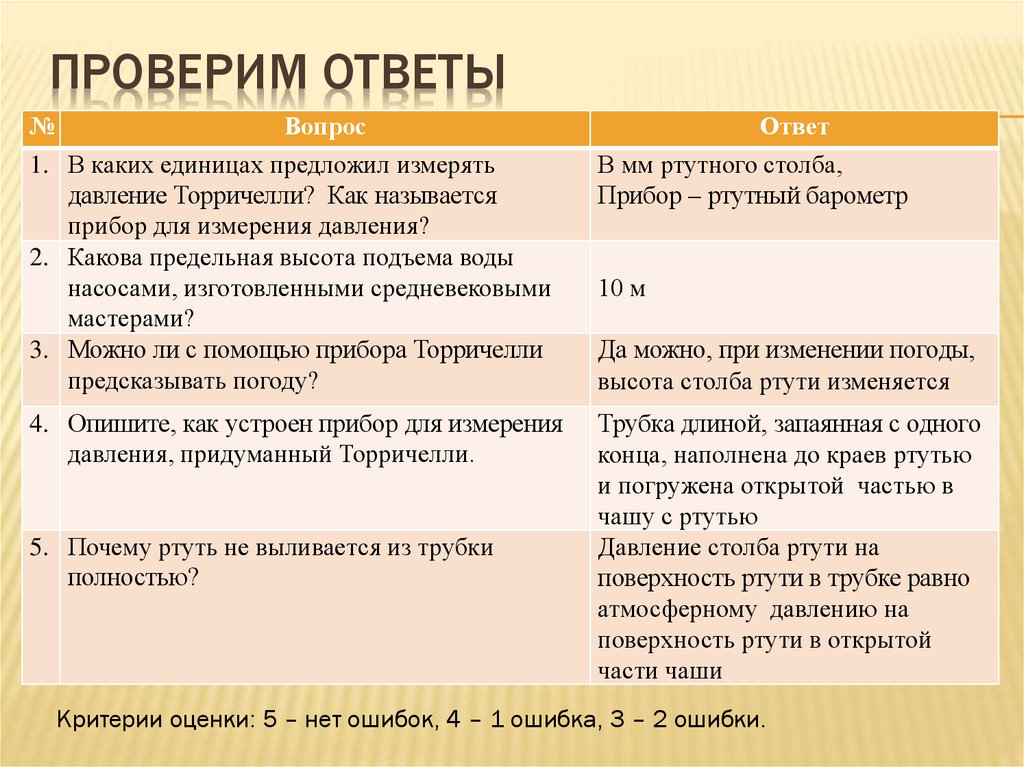 ПРОВЕРИМ ОТВЕТЫ

| № | Вопрос | Ответ |
|---|---|---|
| 1. | В каких единицах предложил измерять давление Торричелли? Как называется прибор для измерения давления? | В мм ртутного столба, Прибор – ртутный барометр |
| 2. | Какова предельная высота подъема воды насосами, изготовленными средневековыми мастерами? | 10 м |
| 3. | Можно ли с помощью прибора Торричелли предсказывать погоду? | Да можно, при изменении погоды, высота столба ртути изменяется |
| 4. | Опишите, как устроен прибор для измерения давления, придуманный Торричелли. | Трубка длиной, запаянная с одного конца, наполнена до краев ртутью и погружена открытой частью в чашу с ртутью |
| 5. | Почему ртуть не выливается из трубки полностью? | Давление столба ртути на поверхность ртути в трубке равно атмосферному давлению на поверхность ртути в открытой части чаши |

Критерии оценки: 5 – нет ошибок, 4 – 1 ошибка, 3 – 2 ошибки.